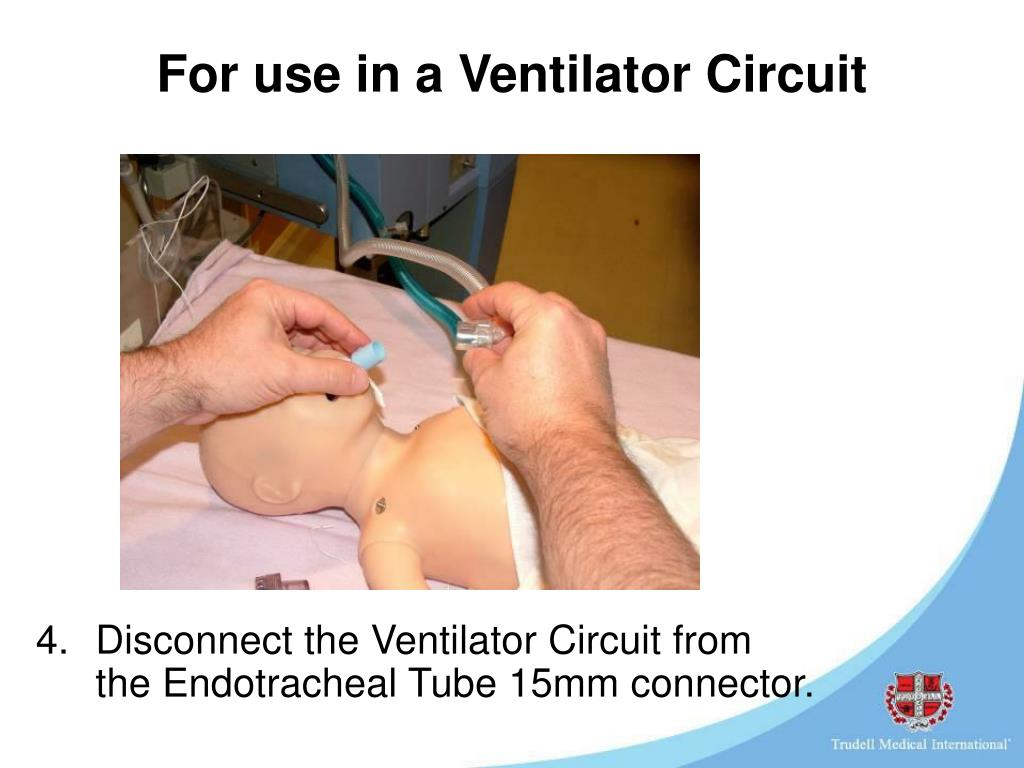 For use in a Ventilator Circuit

4. Disconnect the Ventilator Circuit from the Endotracheal Tube 15mm connector.

Trudell Medical International